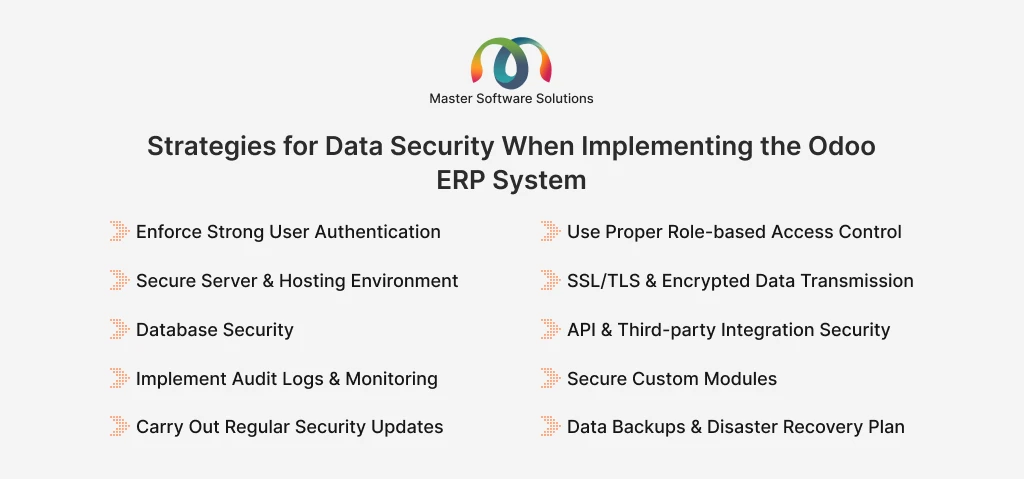 Master Software Solutions

Strategies for Data Security When Implementing the Odoo ERP System

Enforce Strong User Authentication

Secure Server & Hosting Environment

Database Security

Implement Audit Logs & Monitoring

Carry Out Regular Security Updates

Use Proper Role-based Access Control

SSL/TLS & Encrypted Data Transmission

API & Third-party Integration Security

Secure Custom Modules

Data Backups & Disaster Recovery Plan